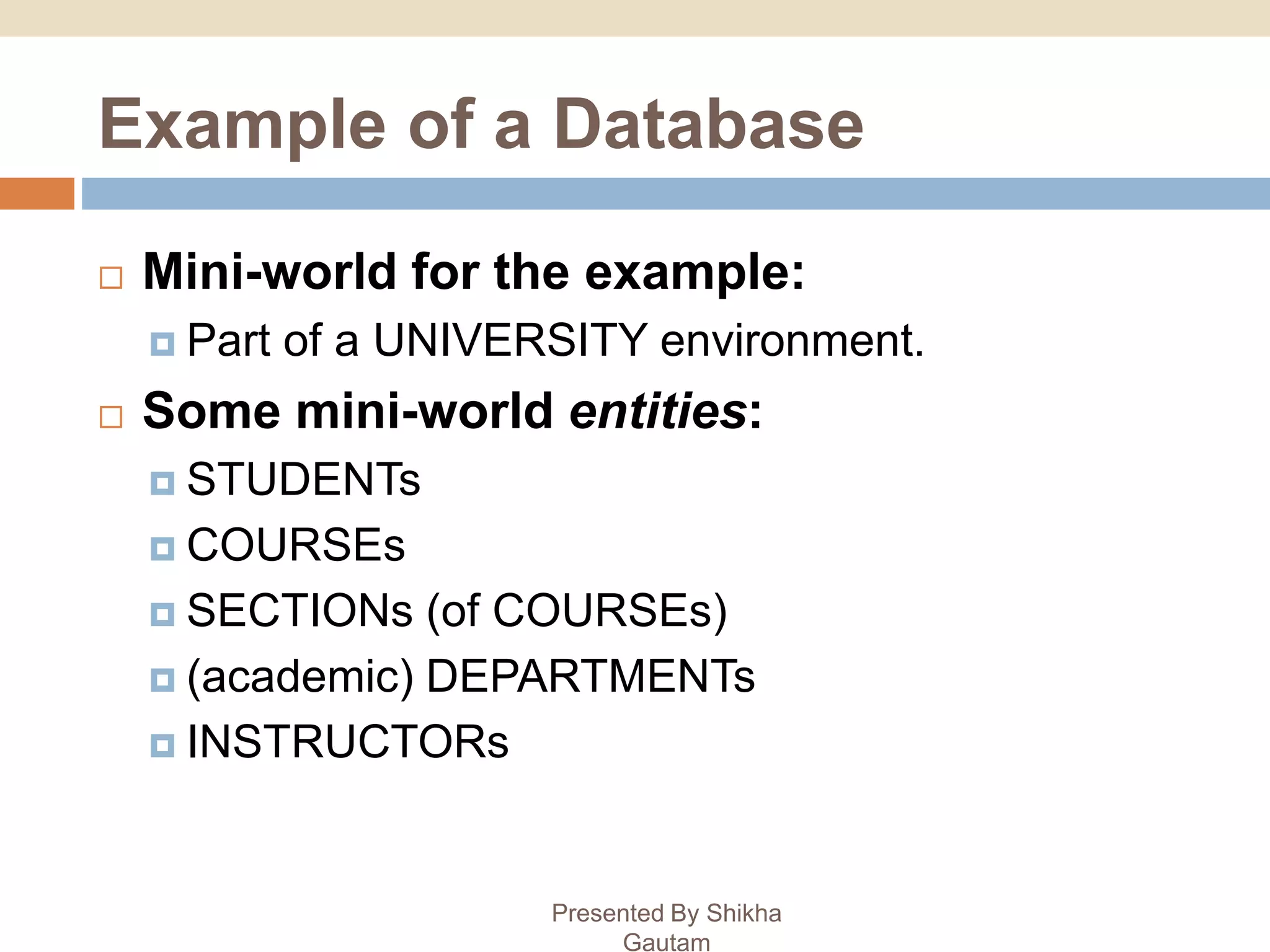 Example of a Database

Mini-world for the example:

Part of a UNIVERSITY environment.

Some mini-world entities:

STUDENTs

COURSEs

SECTIONs (of COURSEs)

(academic) DEPARTMENTs

INSTRUCTORs

Presented By Shikha Gautam